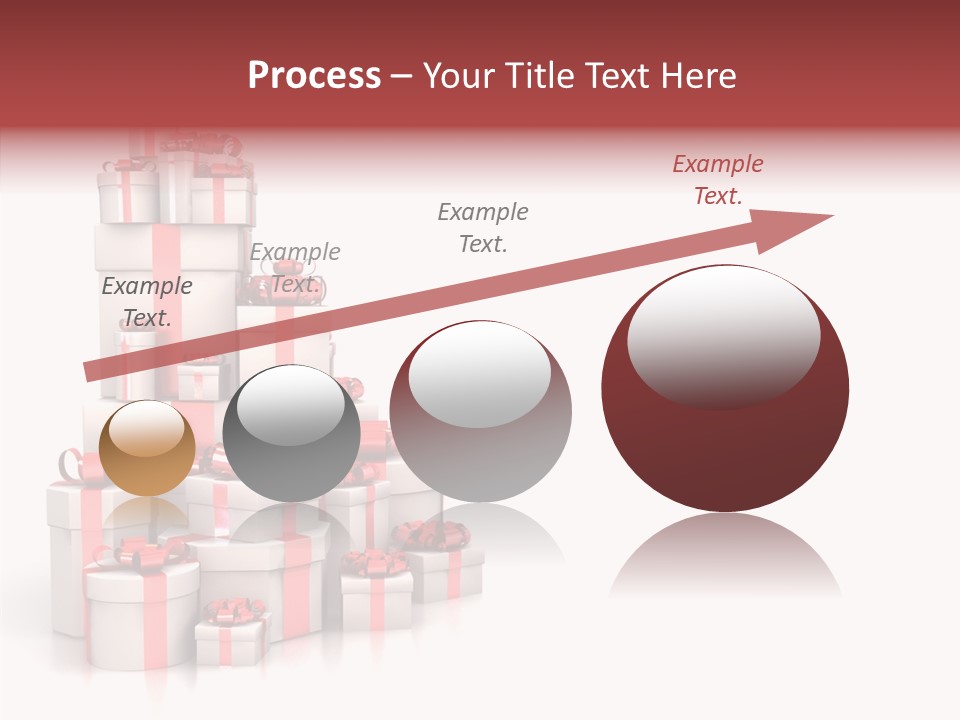 Process – Your Title Text Here

Example Text.

Example Text.

Example Text.

Example Text.